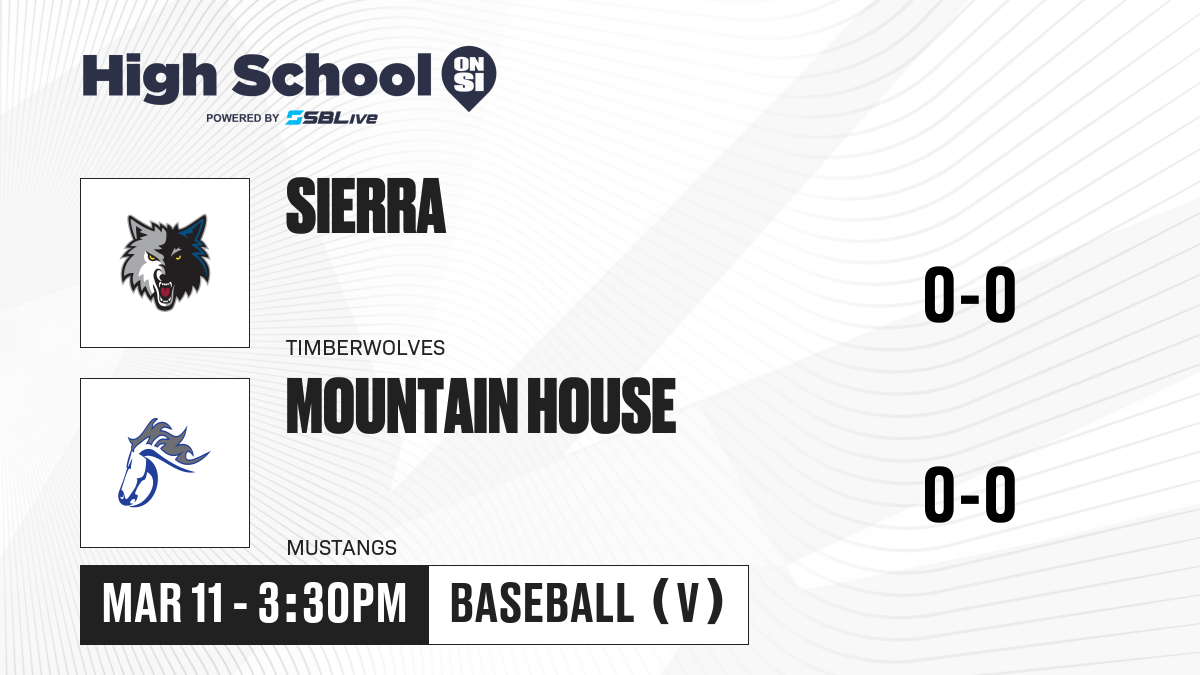 High School ON SI
POWERED BY SBLive

SIERRA
TIMBERWOLVES
0-0

MOUNTAIN HOUSE
MUSTANGS
0-0

MAR 11 - 3:30PM
BASEBALL (V)